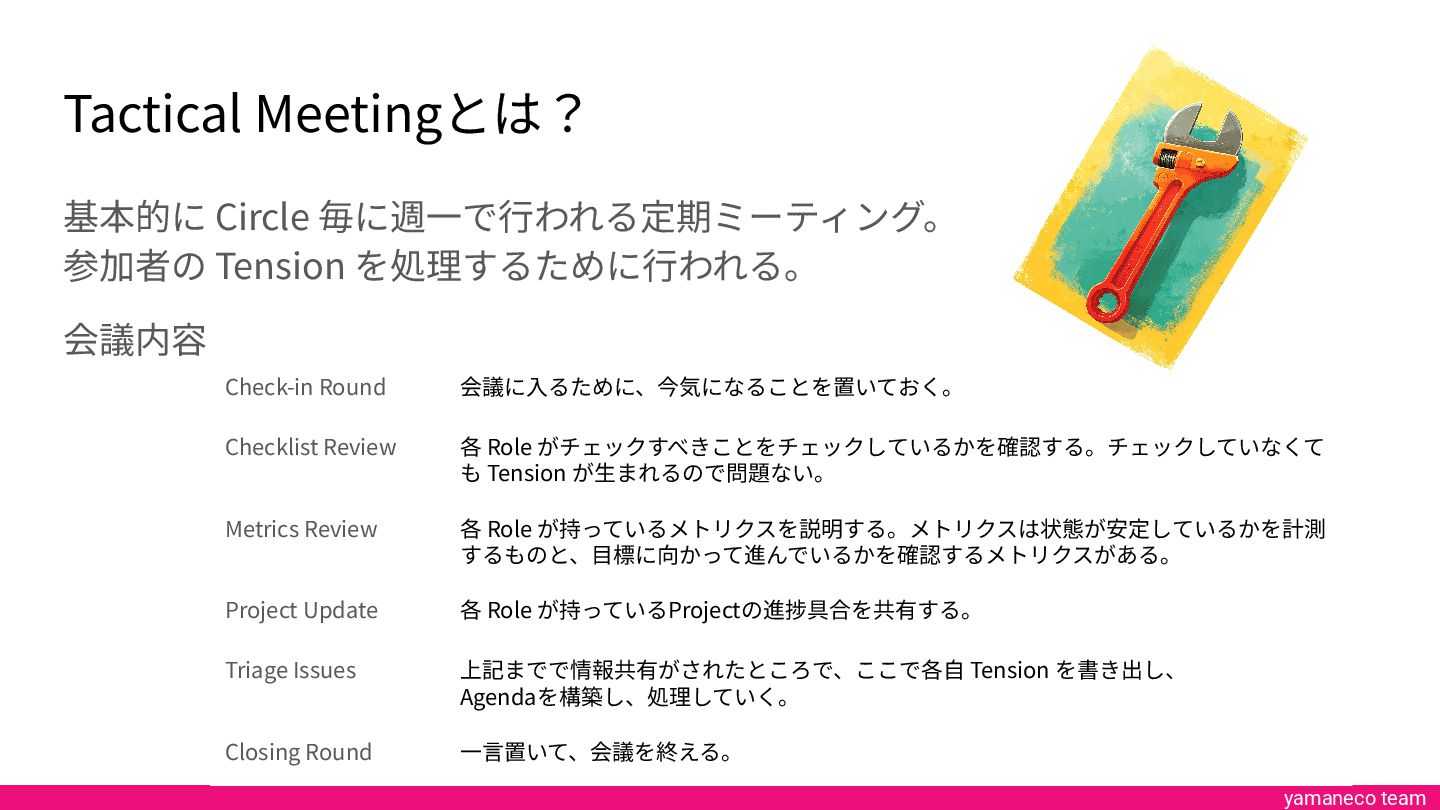 Tactical Meetingとは？

基本的に Circle 毎に週一で行われる定期ミーティング。
参加者の Tension を処理するために行われる。

会議内容

| | |
|---|---|
| Check-in Round | 会議に入るために、今気になることを置いておく。 |
| Checklist Review | 各 Role がチェックすべきことをチェックしているかを確認する。チェックしていなくても Tension が生まれるので問題ない。 |
| Metrics Review | 各 Role が持っているメトリクスを説明する。メトリクスは状態が安定しているかを計測するものと、目標に向かって進んでいるかを確認するメトリクスがある。 |
| Project Update | 各 Role が持っているProjectの進捗具合を共有する。 |
| Triage Issues | 上記までで情報共有がされたところで、ここで各自 Tension を書き出し、Agendaを構築し、処理していく。 |
| Closing Round | 一言置いて、会議を終える。 |

yamaneco team